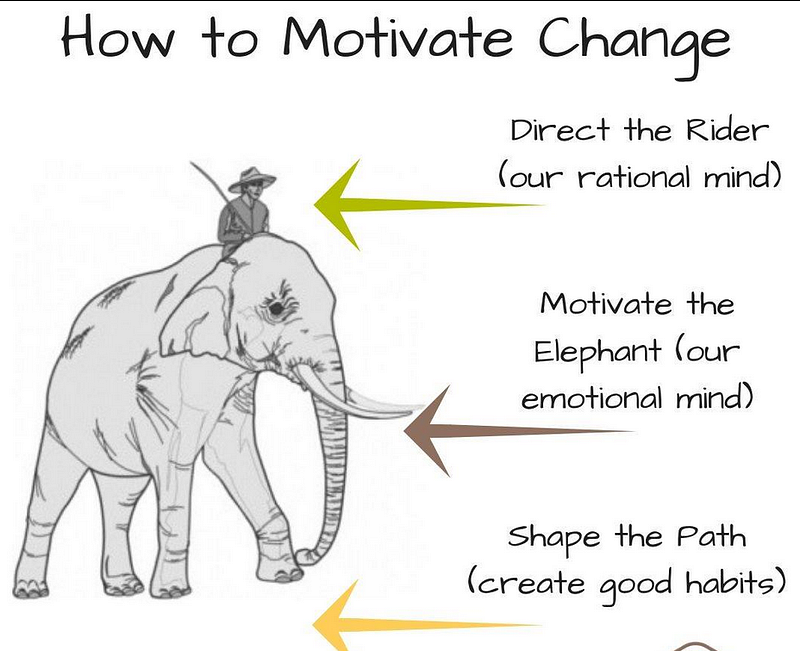 How to Motivate Change

Direct the Rider (our rational mind)

Motivate the Elephant (our emotional mind)

Shape the Path (create good habits)